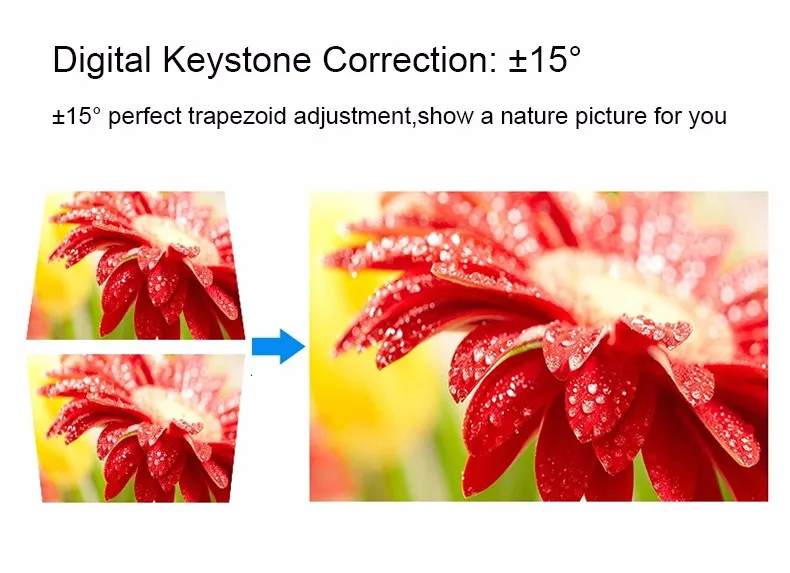 Digital Keystone Correction: ±15°

±15° perfect trapezoid adjustment,show a nature picture for you